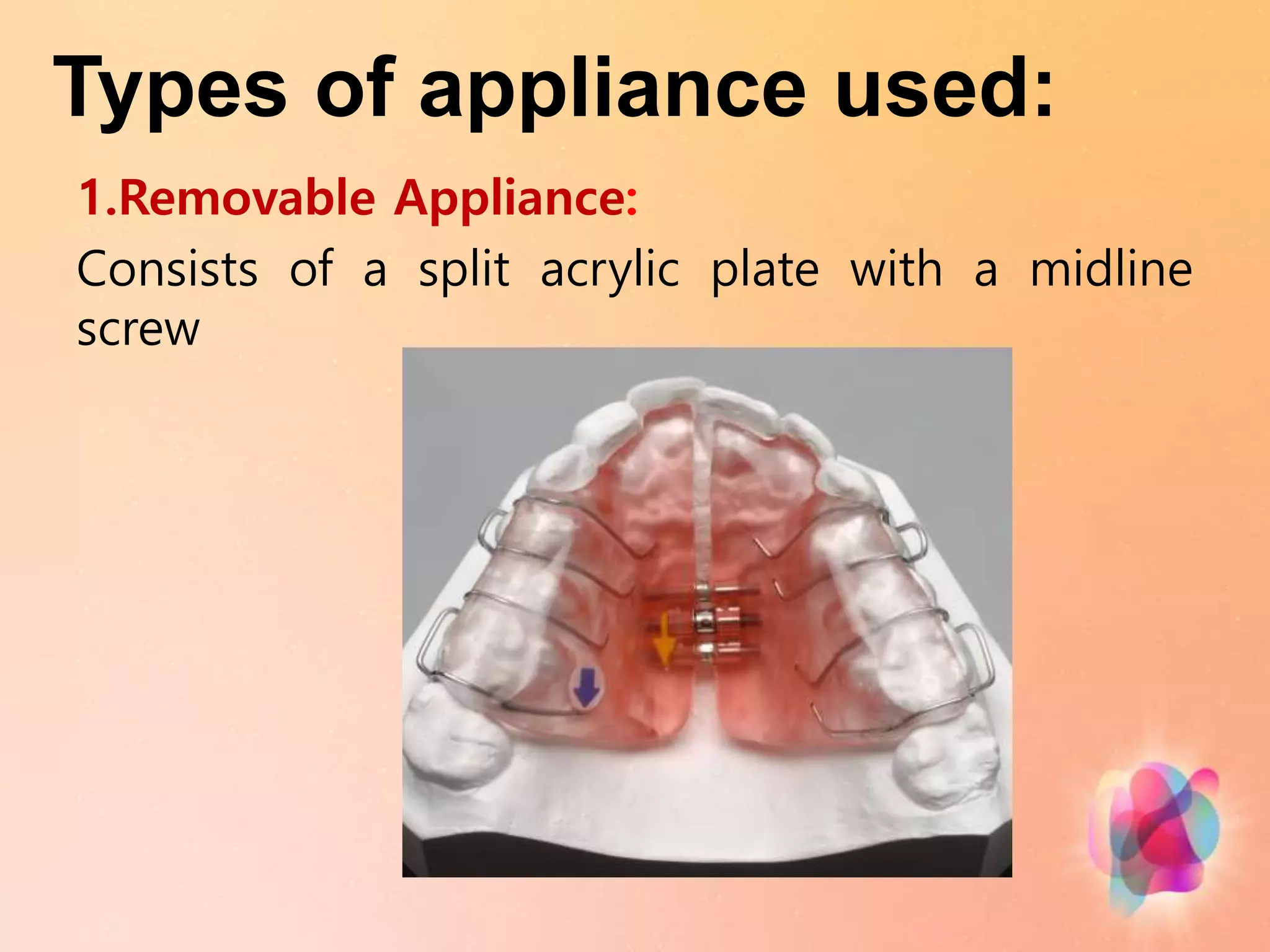 Types of appliance used:

1.Removable Appliance:

Consists of a split acrylic plate with a midline screw